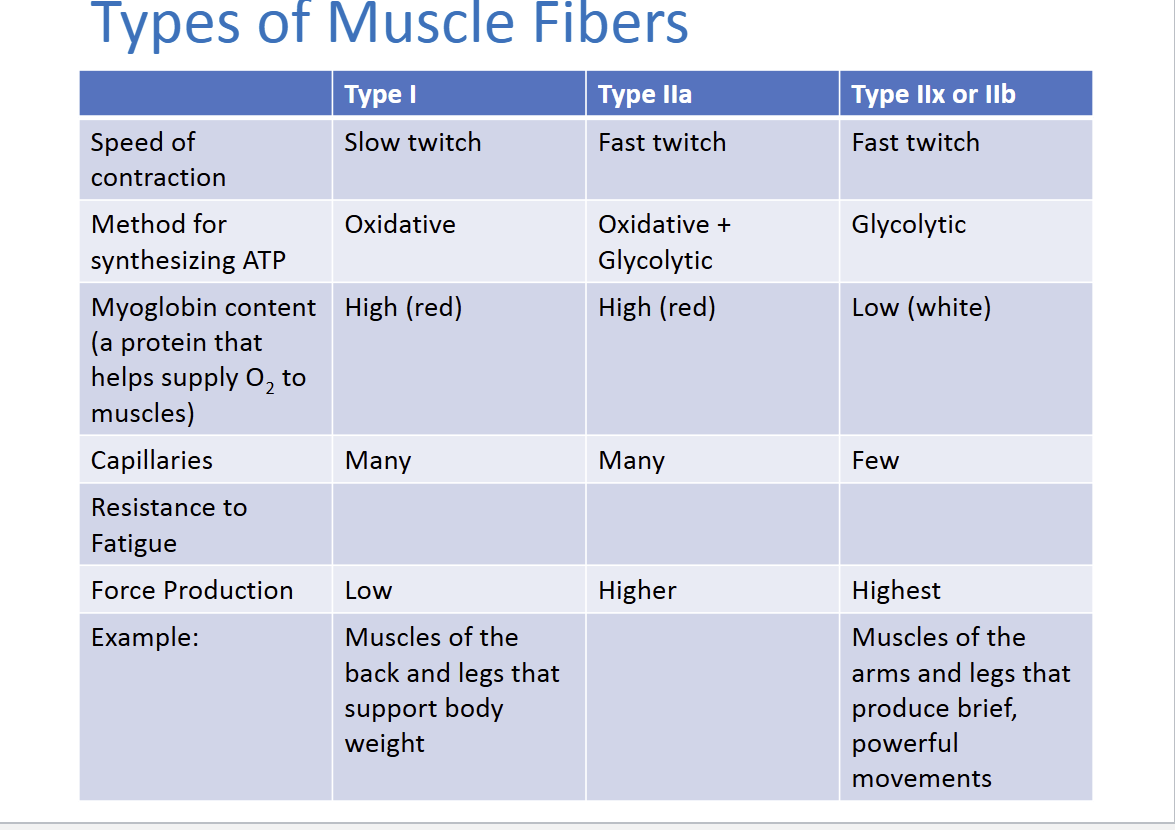 Types of Muscle Fibers

| | Type I | Type IIa | Type IIx or IIb |
|---|---|---|---|
| Speed of contraction | Slow twitch | Fast twitch | Fast twitch |
| Method for synthesizing ATP | Oxidative | Oxidative + Glycolytic | Glycolytic |
| Myoglobin content (a protein that helps supply $O_2$ to muscles) | High (red) | High (red) | Low (white) |
| Capillaries | Many | Many | Few |
| Resistance to Fatigue | | | |
| Force Production | Low | Higher | Highest |
| Example: | Muscles of the back and legs that support body weight | | Muscles of the arms and legs that produce brief, powerful movements |